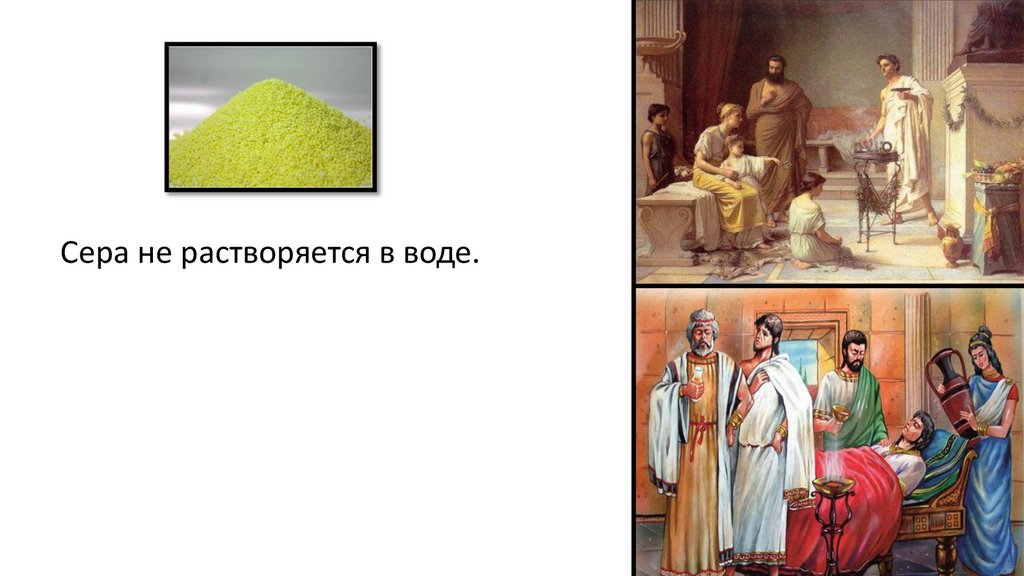 Сера не растворяется в воде.